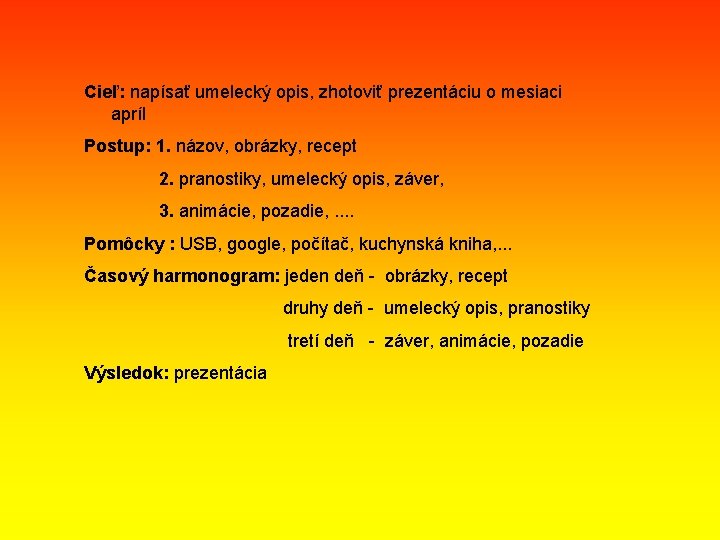 Cieľ: napísať umelecký opis, zhotoviť prezentáciu o mesiaci apríl

Postup: 1. názov, obrázky, recept

2. pranostiky, umelecký opis, záver,

3. animácie, pozadie, ....

Pomôcky : USB, google, počítač, kuchynská kniha,...

Časový harmonogram: jeden deň - obrázky, recept

druhy deň - umelecký opis, pranostiky

tretí deň - záver, animácie, pozadie

Výsledok: prezentácia